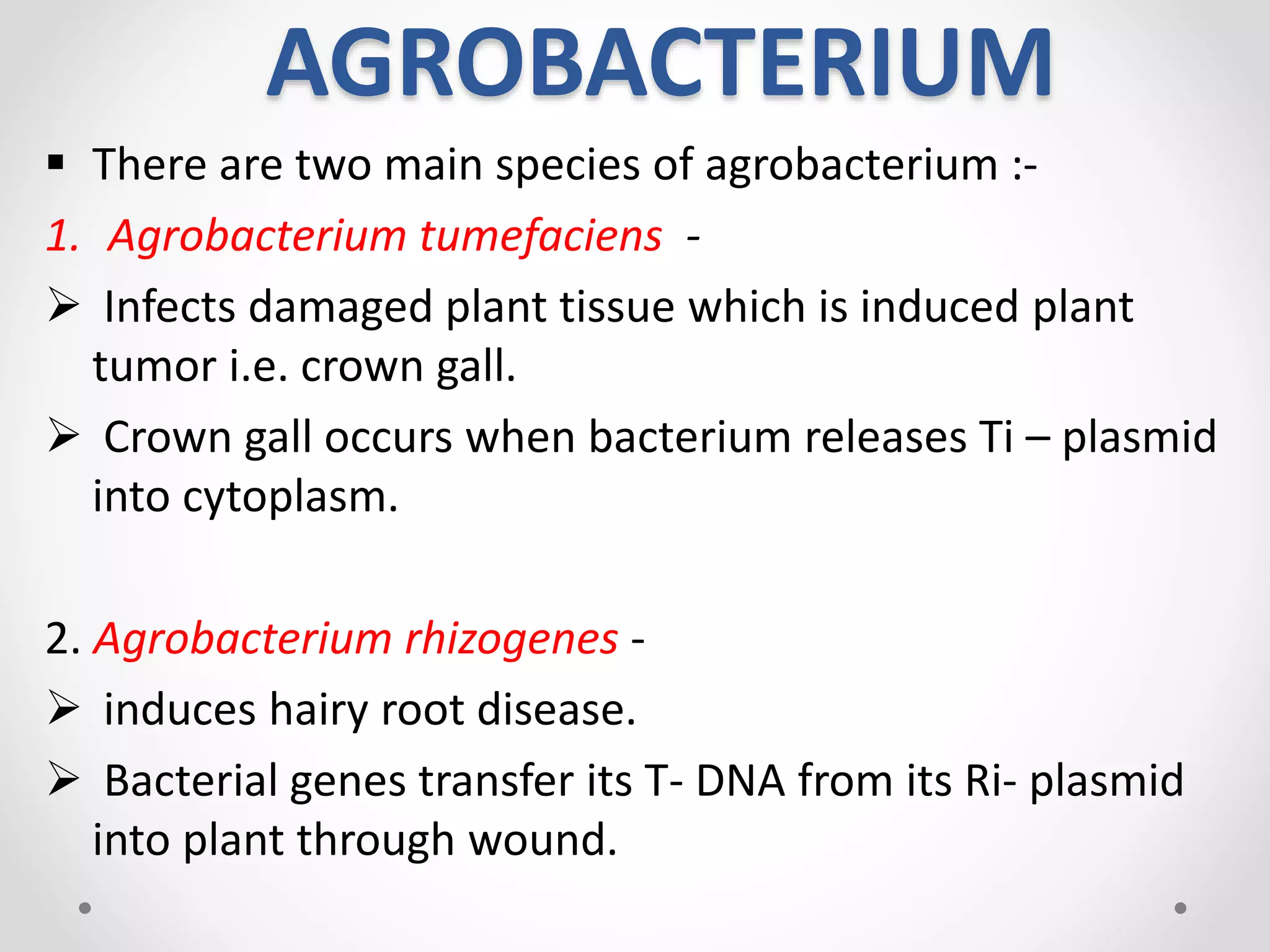 AGROBACTERIUM

▪ There are two main species of agrobacterium :-

1. Agrobacterium tumefaciens -

➢ Infects damaged plant tissue which is induced plant tumor i.e. crown gall.

➢ Crown gall occurs when bacterium releases Ti – plasmid into cytoplasm.

2. Agrobacterium rhizogenes -

➢ induces hairy root disease.

➢ Bacterial genes transfer its T- DNA from its Ri- plasmid into plant through wound.